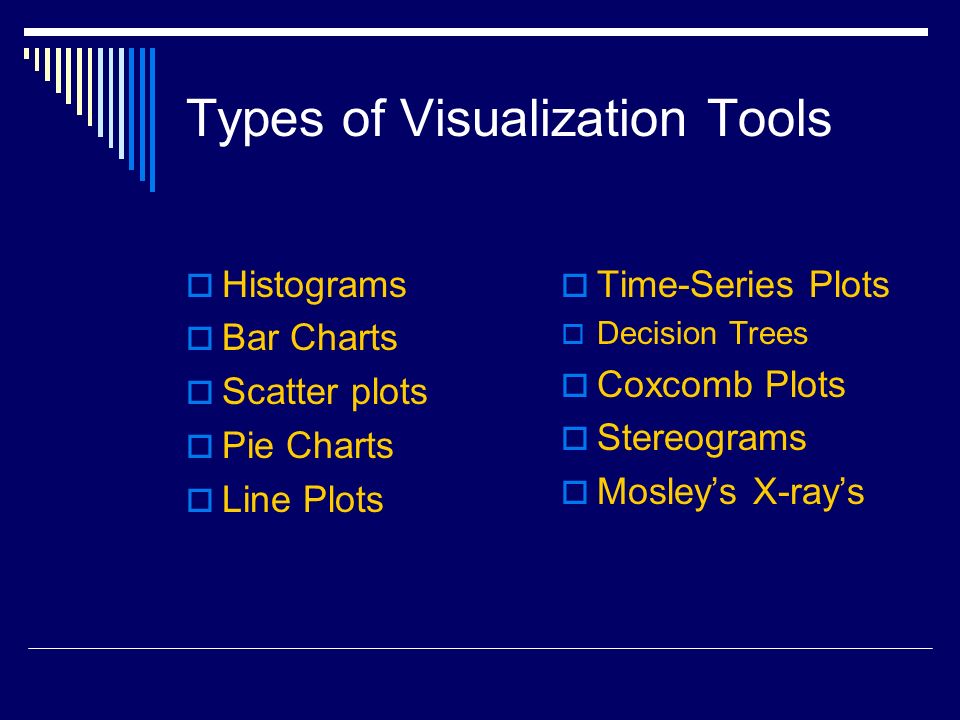 Types of Visualization Tools

Histograms
Bar Charts
Scatter plots
Pie Charts
Line Plots

Time-Series Plots
Decision Trees
Coxcomb Plots
Stereograms
Mosley’s X-ray’s